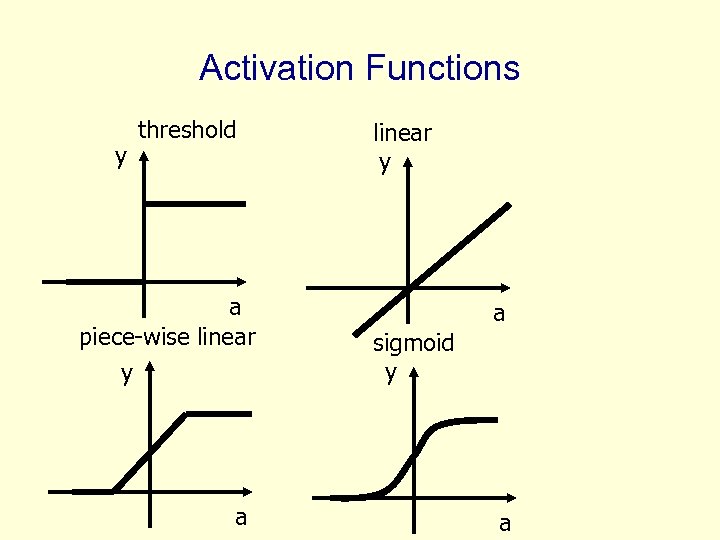 Activation Functions

threshold

y

a

linear

y

a

piece-wise linear

y

a

sigmoid

y

a